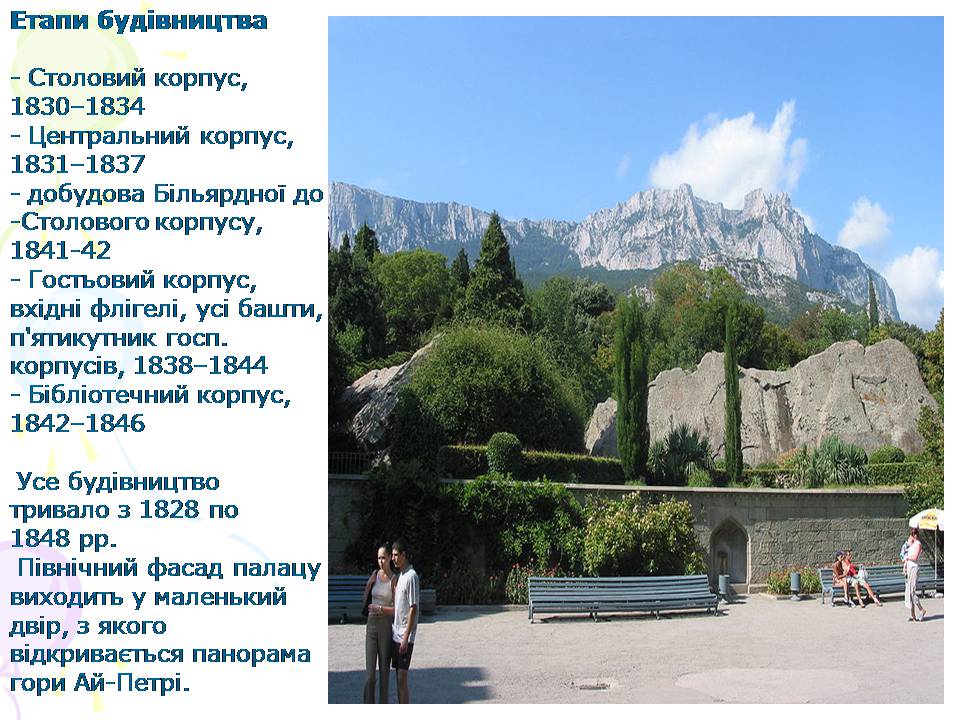 Етапи будівництва

- Столовий корпус, 1830–1834
- Центральний корпус, 1831–1837
- добудова Більярдної до -Столового корпусу, 1841-42
- Гостьовий корпус, вхідні флігелі, усі башти, п'ятикутник госп. корпусів, 1838–1844
- Бібліотечний корпус, 1842–1846

Усе будівництво тривало з 1828 по 1848 рр.
Північний фасад палацу виходить у маленький двір, з якого відкривається панорама гори Ай-Петрі.